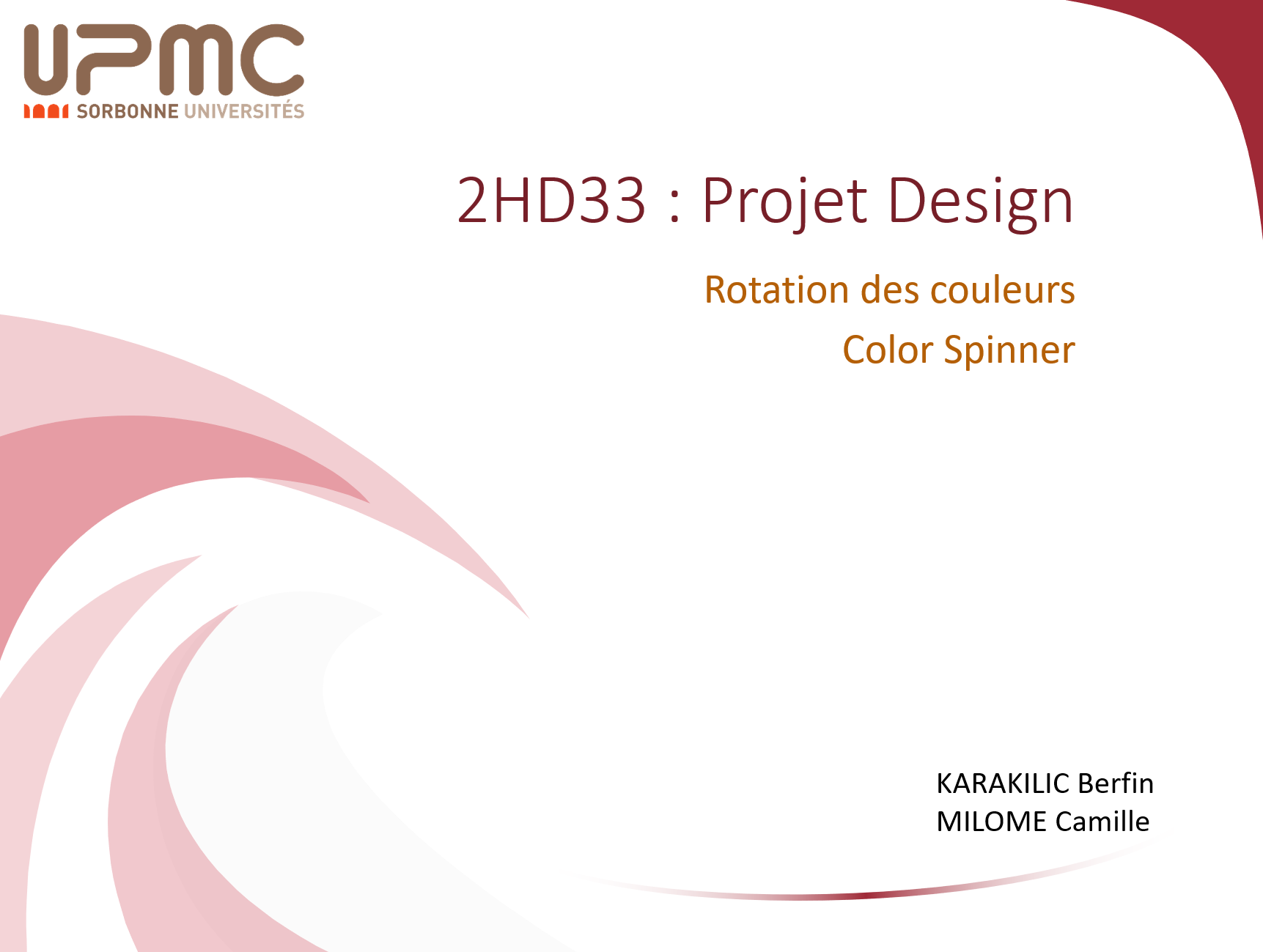 UPMC
SORBONNE UNIVERSITÉS

2HD33 : Projet Design

Rotation des couleurs

Color Spinner

KARAKILIC Berfin
MILOME Camille